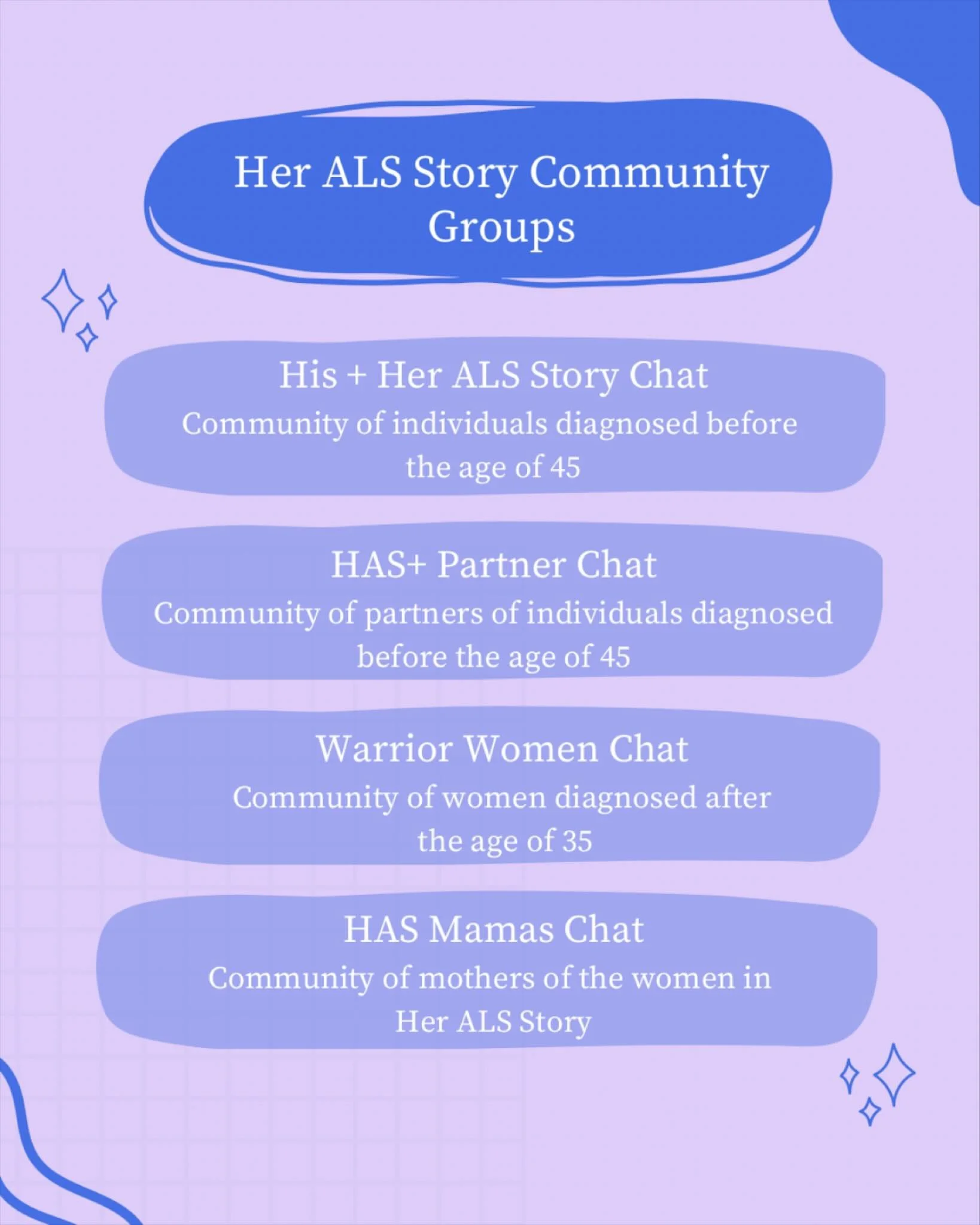 Her ALS Story Community Groups

His + Her ALS Story Chat
Community of individuals diagnosed before the age of 45

HAS+ Partner Chat
Community of partners of individuals diagnosed before the age of 45

Warrior Women Chat
Community of women diagnosed after the age of 35

HAS Mamas Chat
Community of mothers of the women in Her ALS Story